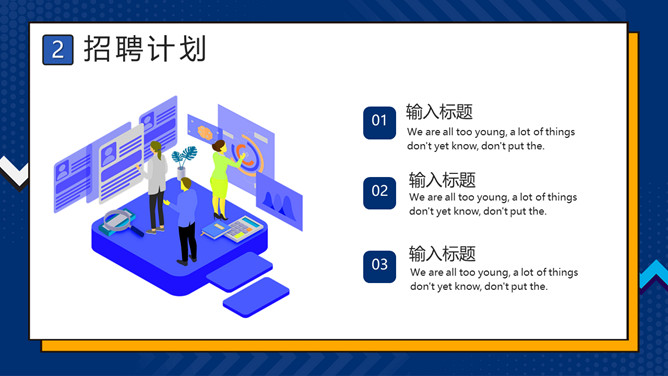 2 招聘计划

01 输入标题
We are all too young, a lot of things don't yet know, don't put the.

02 输入标题
We are all too young, a lot of things don't yet know, don't put the.

03 输入标题
We are all too young, a lot of things don't yet know, don't put the.